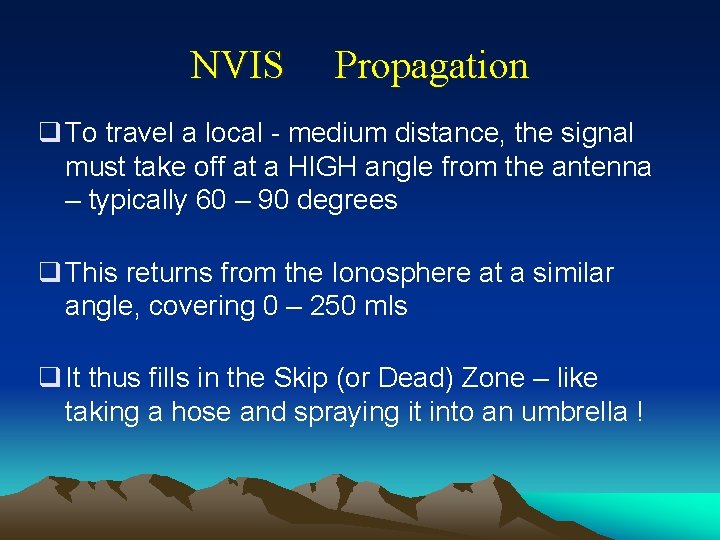 NVIS Propagation

❑ To travel a local - medium distance, the signal must take off at a HIGH angle from the antenna – typically 60 – 90 degrees

❑ This returns from the Ionosphere at a similar angle, covering 0 – 250 mls

❑ It thus fills in the Skip (or Dead) Zone – like taking a hose and spraying it into an umbrella !